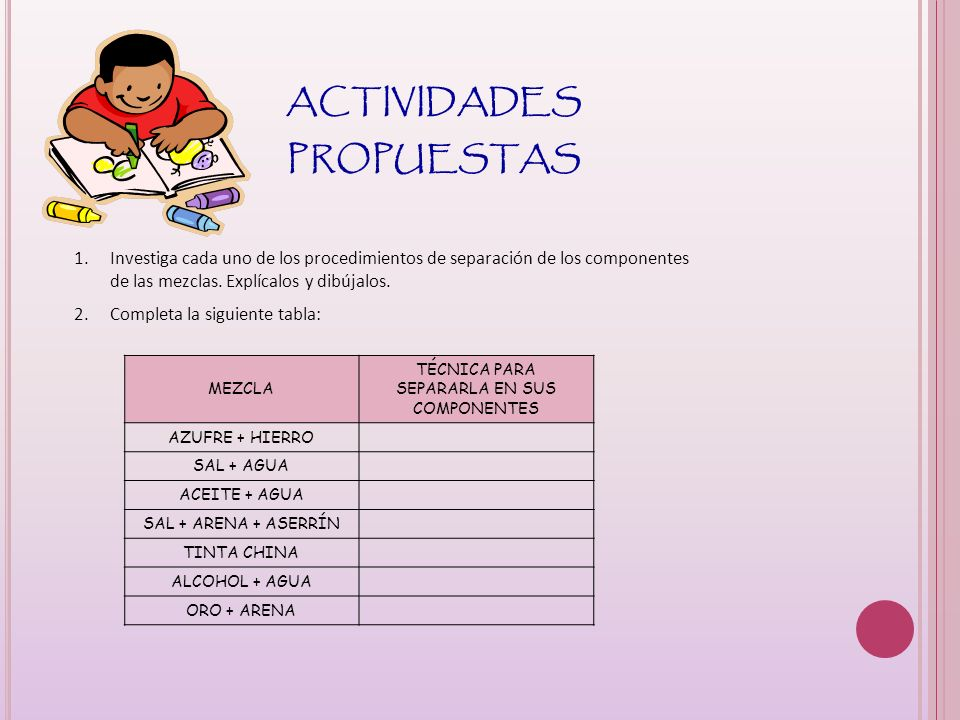 ACTIVIDADES PROPUESTAS

1. Investiga cada uno de los procedimientos de separación de los componentes de las mezclas. Explícalos y dibújalos.

2. Completa la siguiente tabla:

| MEZCLA | TÉCNICA PARA SEPARARLA EN SUS COMPONENTES |
|---|---|
| AZUFRE + HIERRO | |
| SAL + AGUA | |
| ACEITE + AGUA | |
| SAL + ARENA + ASERRÍN | |
| TINTA CHINA | |
| ALCOHOL + AGUA | |
| ORO + ARENA | |